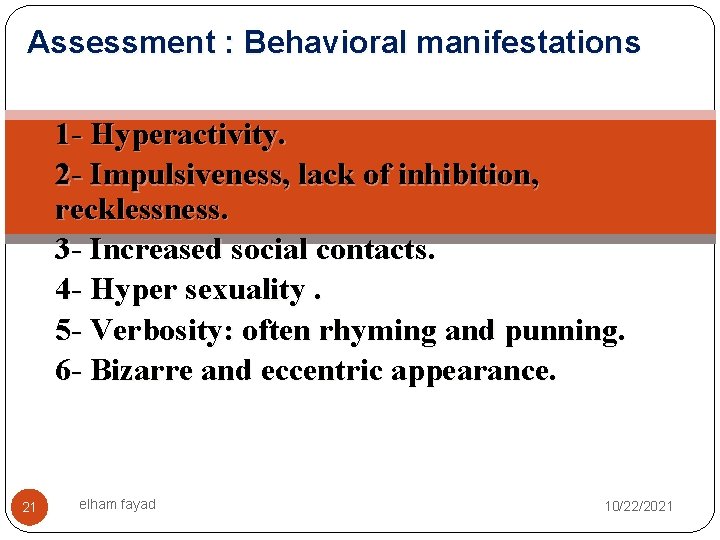 Assessment : Behavioral manifestations

1- Hyperactivity.
2- Impulsiveness, lack of inhibition, recklessness.
3- Increased social contacts.
4- Hyper sexuality .
5- Verbosity: often rhyming and punning.
6- Bizarre and eccentric appearance.

21 elham fayad 10/22/2021